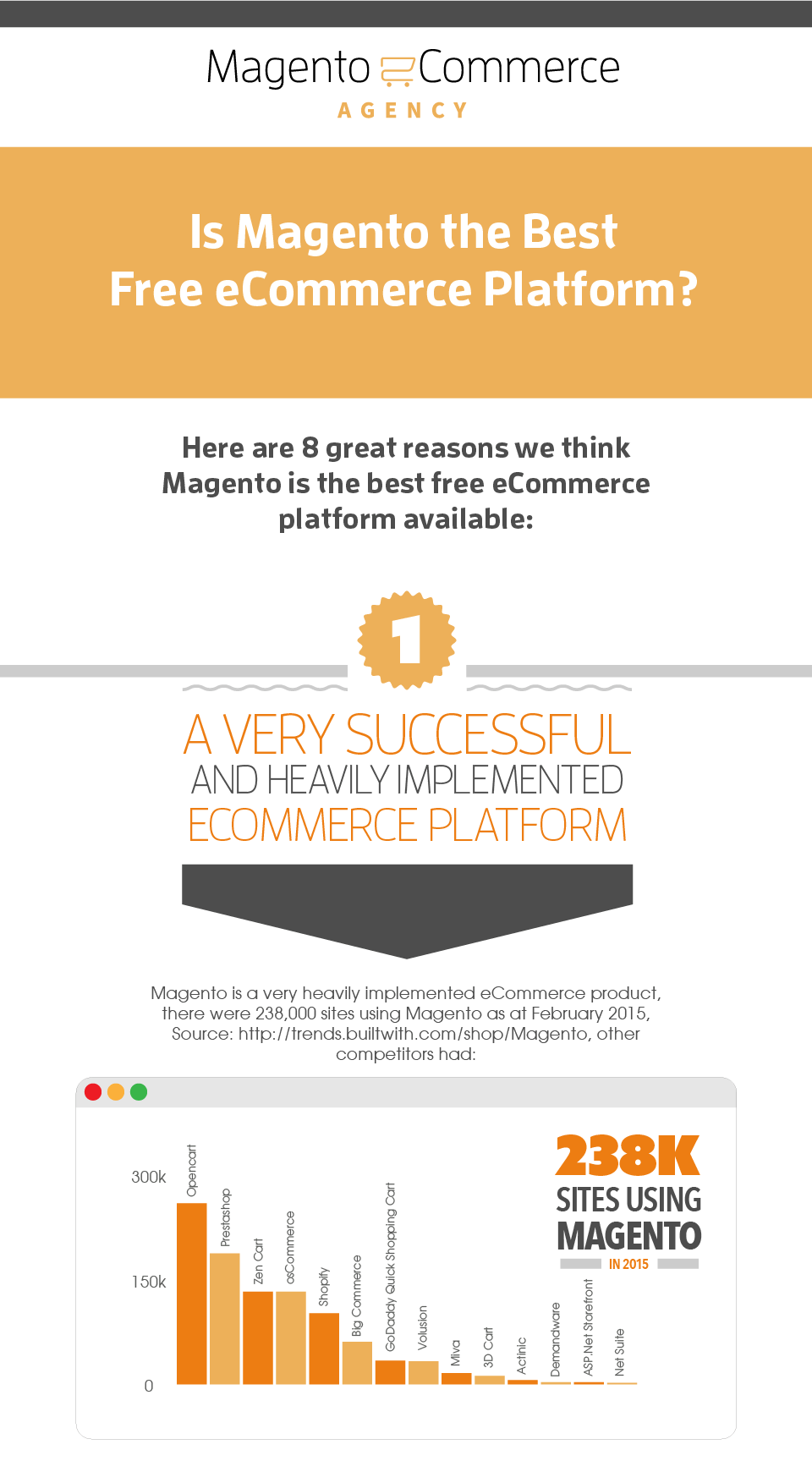 Magento Commerce
AGENCY

Is Magento the Best Free eCommerce Platform?

Here are 8 great reasons we think Magento is the best free eCommerce platform available:

1

A VERY SUCCESSFUL AND HEAVILY IMPLEMENTED ECOMMERCE PLATFORM

Magento is a very heavily implemented eCommerce product, there were 238,000 sites using Magento as at February 2015, Source: http://trends.builtwith.com/shop/Magento, other competitors had:

300k
150k
0

Opencart
Prestashop
Zen Cart
osCommerce
Shopify
Big Commerce
GoDaddy Quick Shopping Cart
Volusion
Miva
3D Cart
Actinic
Demandware
ASP.Net Storefront
Net Suite

238K
SITES USING
MAGENTO
IN 2015